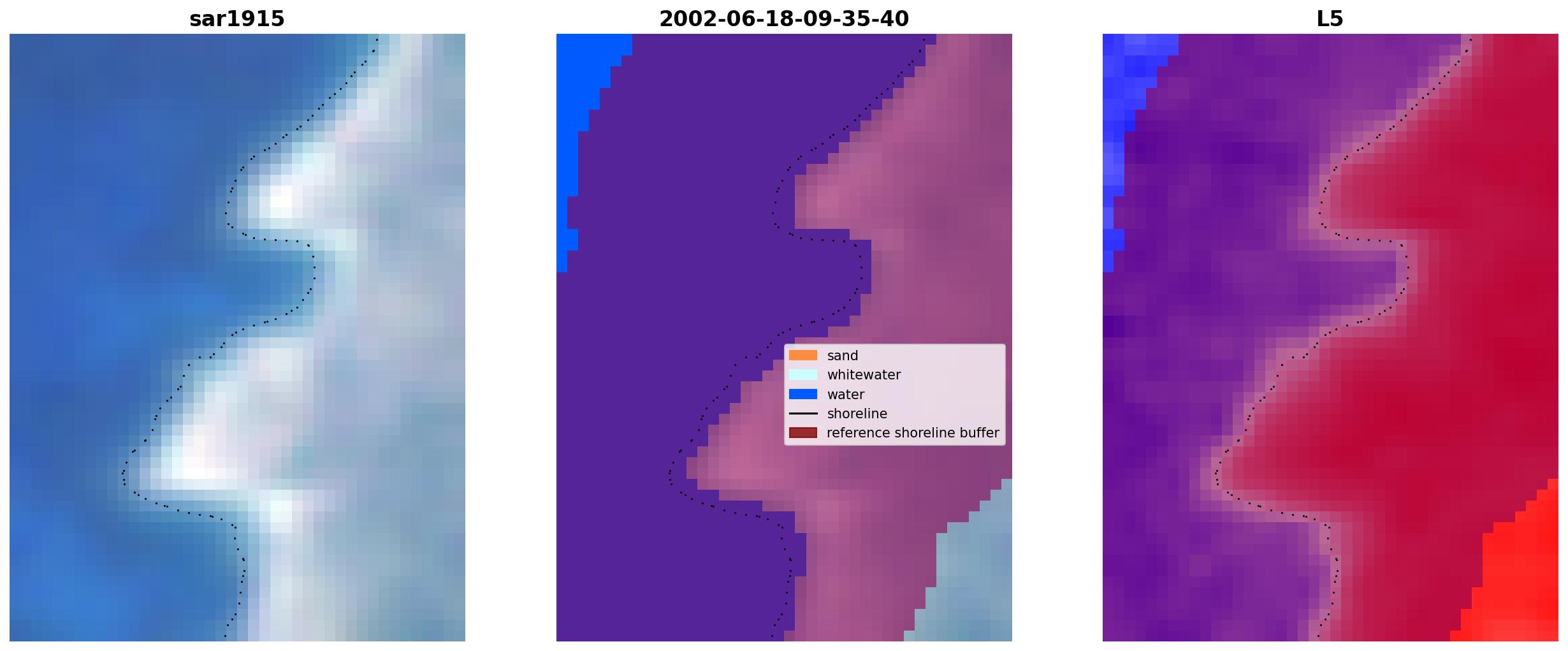 sar1915

2002-06-18-09-35-40

sand
whitewater
water
shoreline
reference shoreline buffer

L5